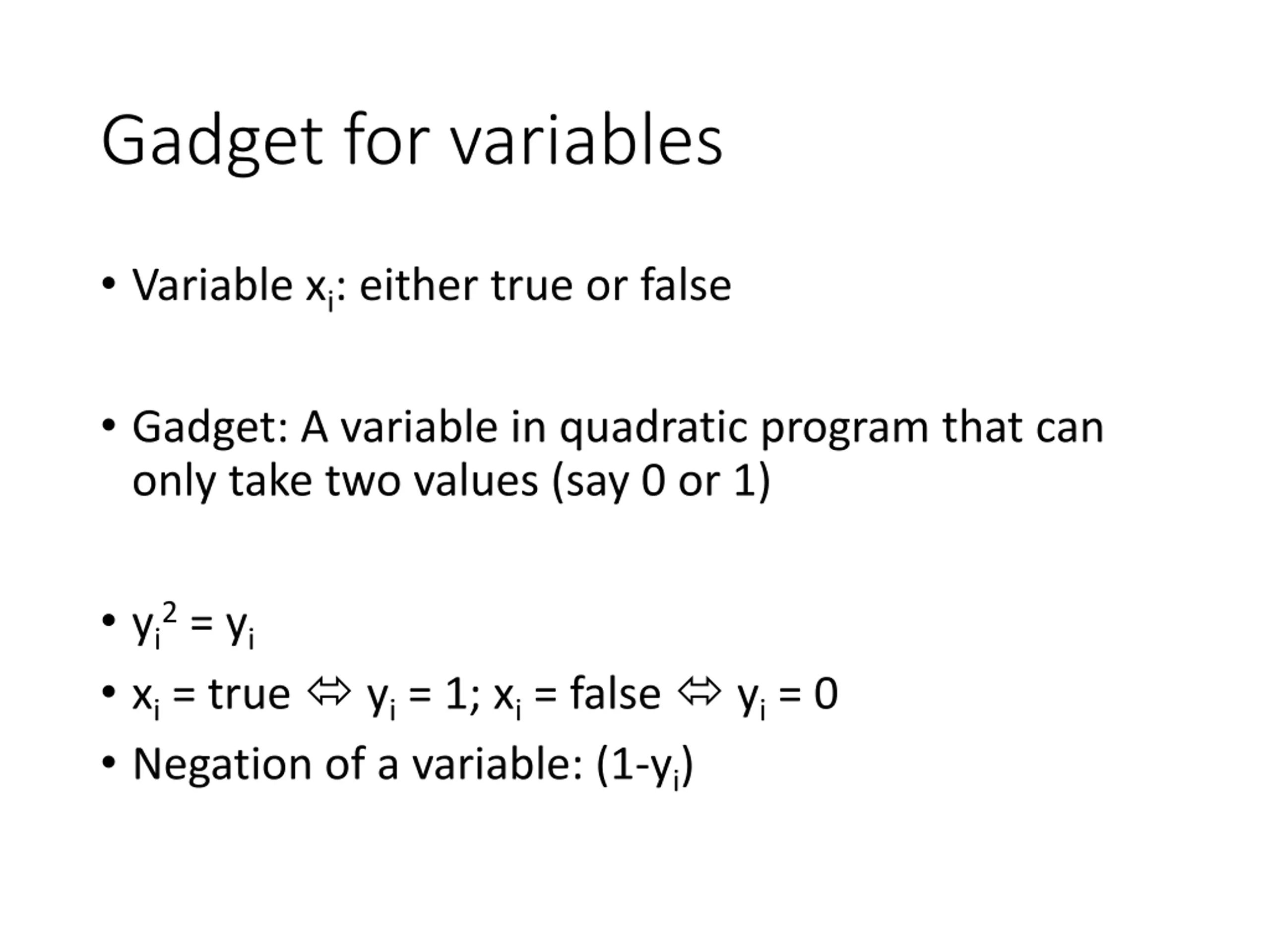 Gadget for variables

• Variable $x_i$: either true or false

• Gadget: A variable in quadratic program that can only take two values (say 0 or 1)

• $y_i^2 = y_i$
• $x_i$ = true $\Leftrightarrow$ $y_i = 1$; $x_i$ = false $\Leftrightarrow$ $y_i = 0$
• Negation of a variable: $(1-y_i)$